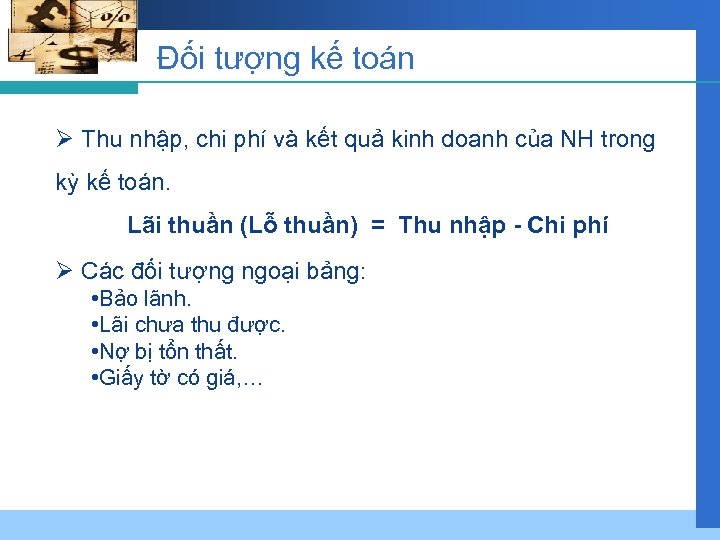 Đối tượng kế toán

➢ Thu nhập, chi phí và kết quả kinh doanh của NH trong kỳ kế toán.

Lãi thuần (Lỗ thuần) = Thu nhập - Chi phí

➢ Các đối tượng ngoại bảng:
•Bảo lãnh.
•Lãi chưa thu được.
•Nợ bị tổn thất.
•Giấy tờ có giá,…